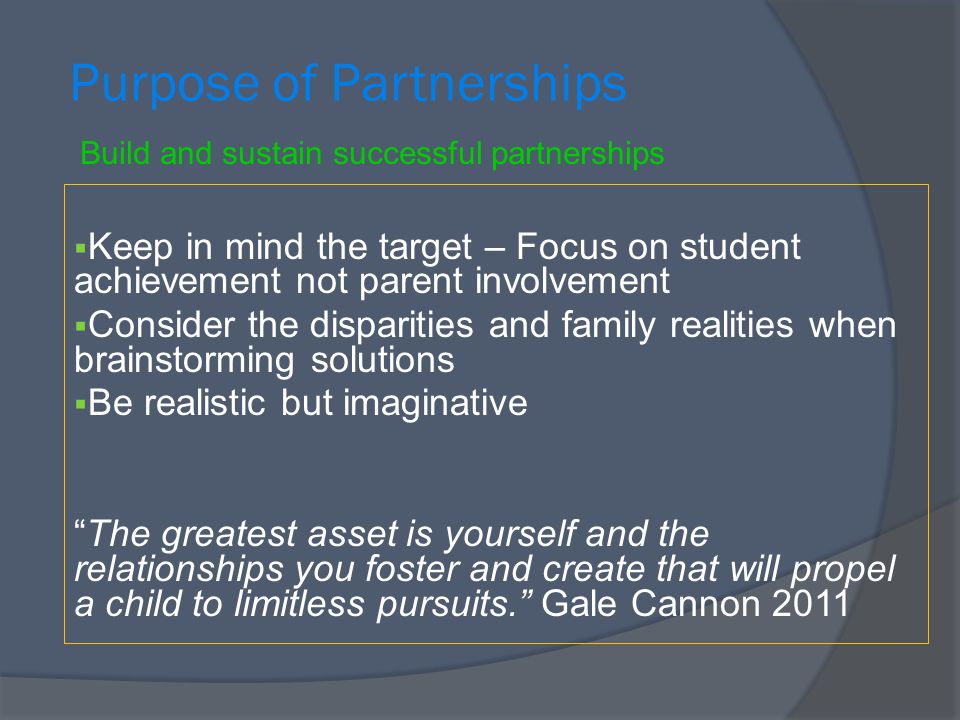 Purpose of Partnerships

Build and sustain successful partnerships

▪Keep in mind the target – Focus on student achievement not parent involvement
▪Consider the disparities and family realities when brainstorming solutions
▪Be realistic but imaginative

“The greatest asset is yourself and the relationships you foster and create that will propel a child to limitless pursuits.” Gale Cannon 2011